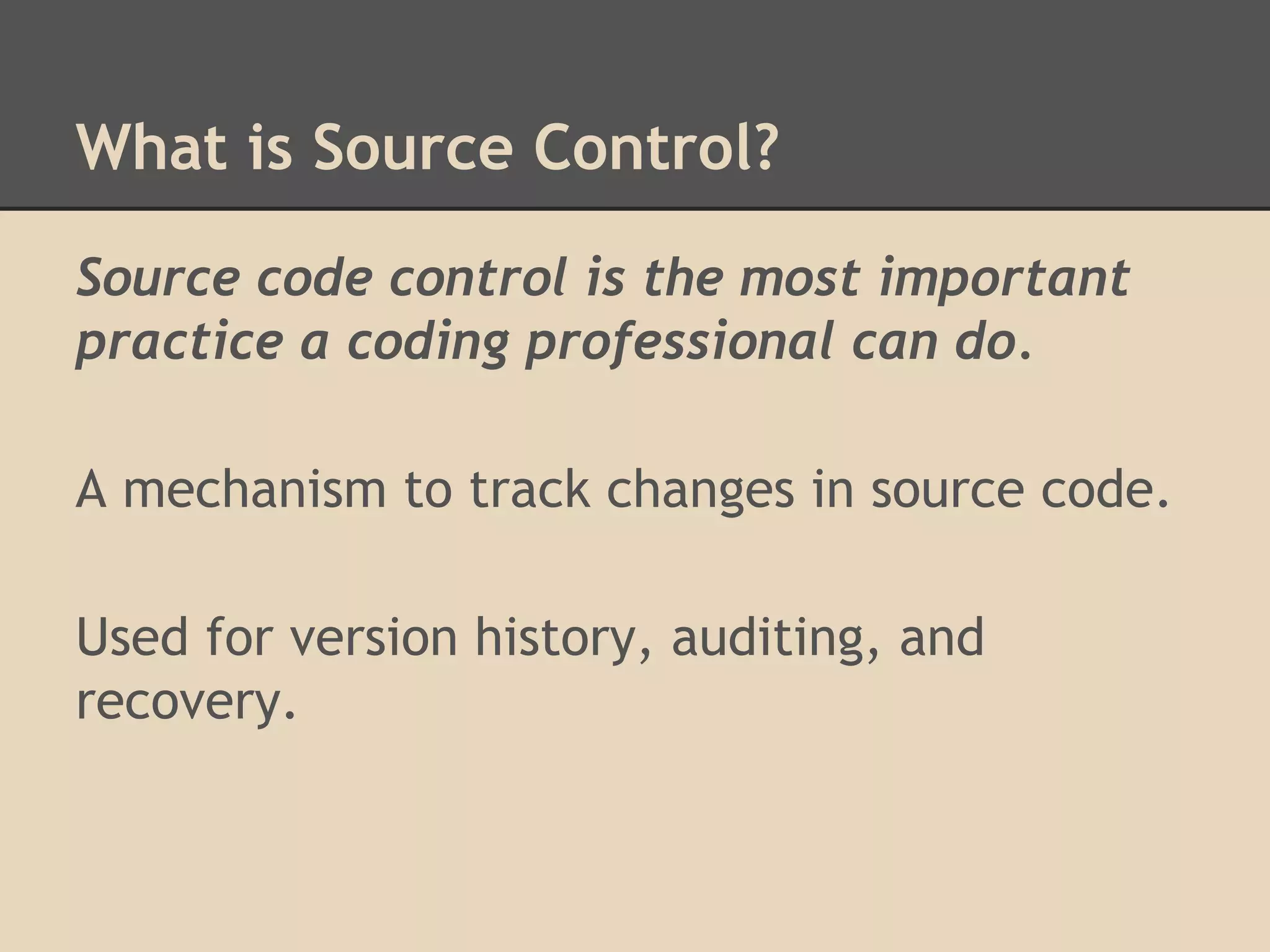 What is Source Control?

Source code control is the most important practice a coding professional can do.

A mechanism to track changes in source code.

Used for version history, auditing, and recovery.